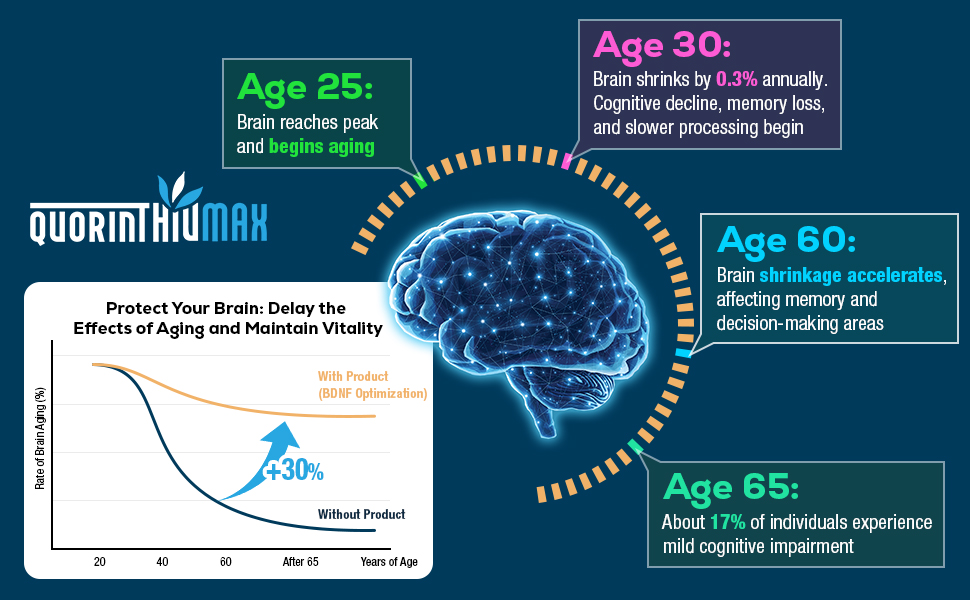 Age 25:
Brain reaches peak and begins aging

Age 30:
Brain shrinks by 0.3% annually. Cognitive decline, memory loss, and slower processing begin

QUORINTHIUMAX

Age 60:
Brain shrinkage accelerates, affecting memory and decision-making areas

Age 65:
About 17% of individuals experience mild cognitive impairment

Protect Your Brain: Delay the Effects of Aging and Maintain Vitality

Rate of Brain Aging (%)

With Product (BDNF Optimization)

+30%

Without Product

20
40
60
After 65
Years of Age